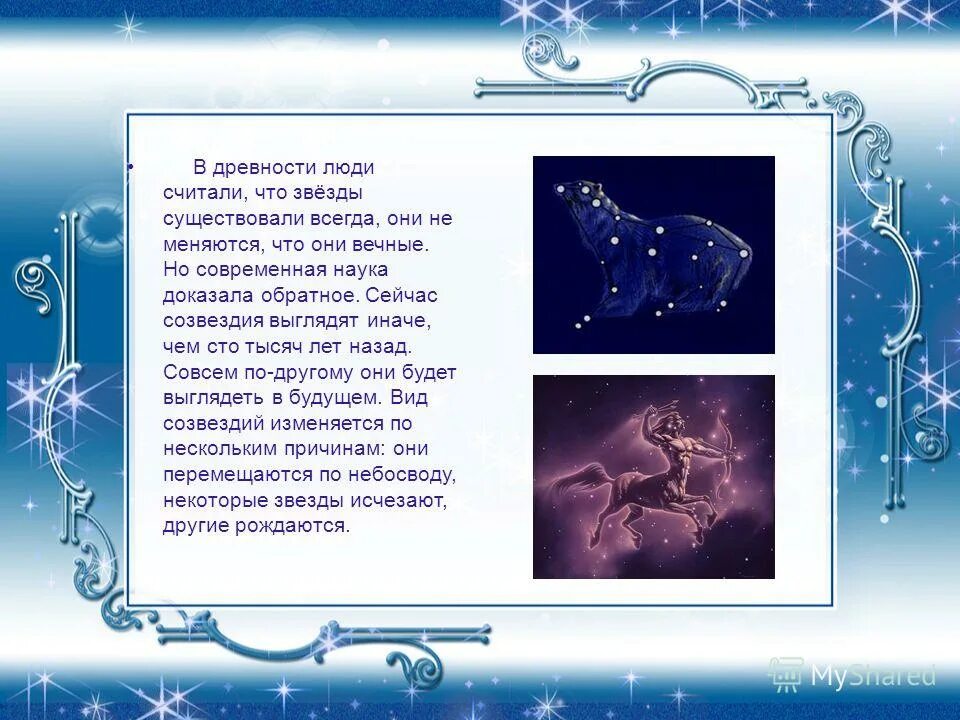 • В древности люди считали, что звёзды существовали всегда, они не меняются, что они вечные. Но современная наука доказала обратное. Сейчас созвездия выглядят иначе, чем сто тысяч лет назад. Совсем по-другому они будет выглядеть в будущем. Вид созвездий изменяется по нескольким причинам: они перемещаются по небосводу, некоторые звезды исчезают, другие рождаются.

MyShared